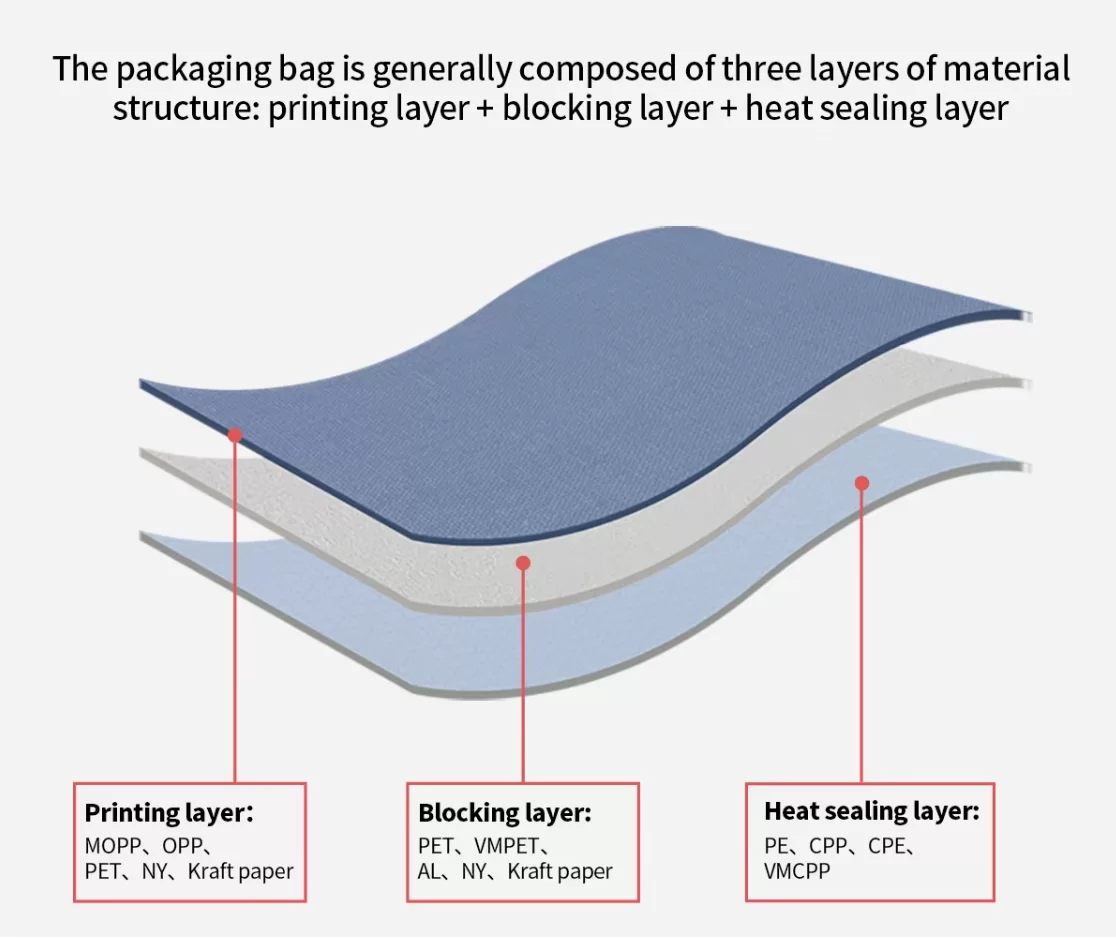 The packaging bag is generally composed of three layers of material structure: printing layer + blocking layer + heat sealing layer

Printing layer:
MOPP、OPP、
PET、NY、Kraft paper

Blocking layer:
PET、VMPET、
AL、NY、Kraft paper

Heat sealing layer:
PE、CPP、CPE、
VMCPP